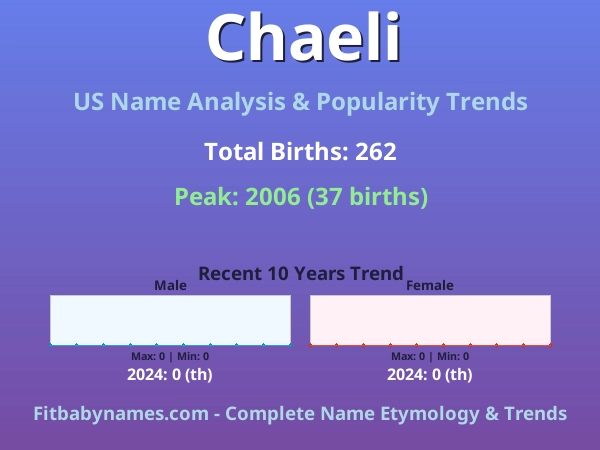 Chaeli

US Name Analysis & Popularity Trends

Total Births: 262

Peak: 2006 (37 births)

Recent 10 Years Trend

Male

Max: 0 | Min: 0

2024: 0 (th)

Female

Max: 0 | Min: 0

2024: 0 (th)

Fitbabynames.com - Complete Name Etymology & Trends